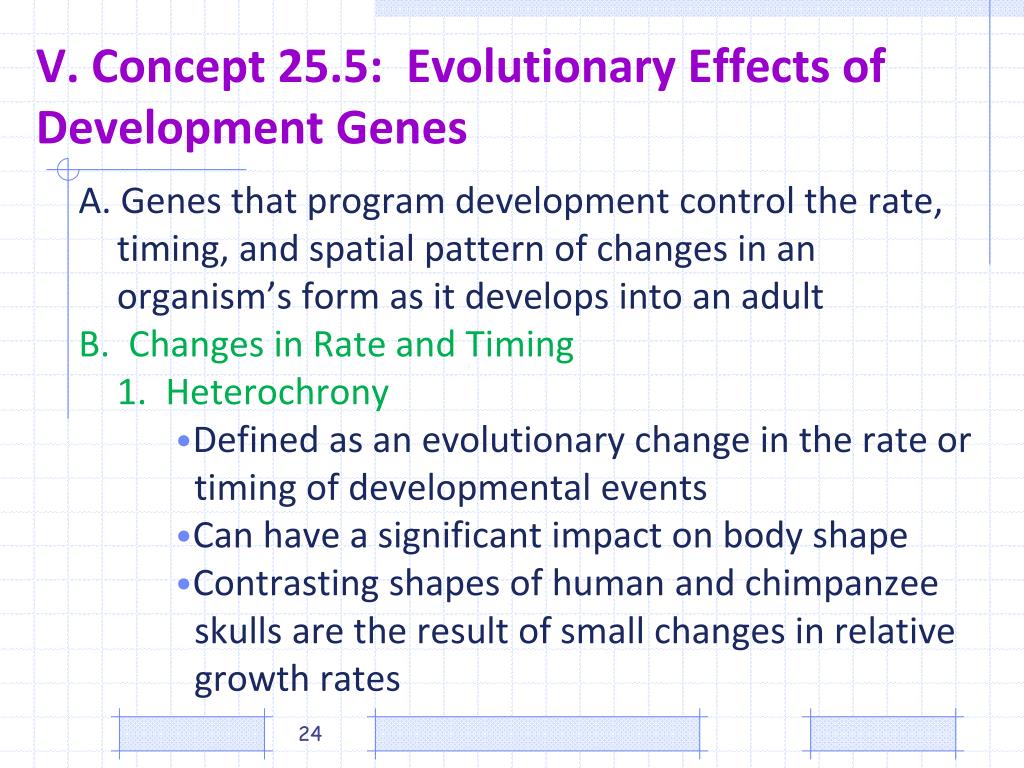 V. Concept 25.5: Evolutionary Effects of Development Genes

A. Genes that program development control the rate, timing, and spatial pattern of changes in an organism’s form as it develops into an adult

B. Changes in Rate and Timing

1. Heterochrony

•Defined as an evolutionary change in the rate or timing of developmental events

•Can have a significant impact on body shape

•Contrasting shapes of human and chimpanzee skulls are the result of small changes in relative growth rates

24